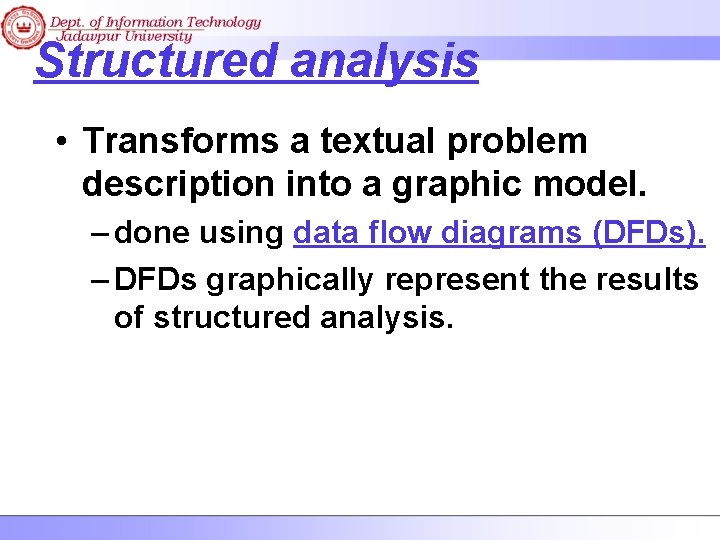 Dept. of Information Technology
Jadavpur University

Structured analysis

• Transforms a textual problem description into a graphic model.
– done using data flow diagrams (DFDs).
– DFDs graphically represent the results of structured analysis.